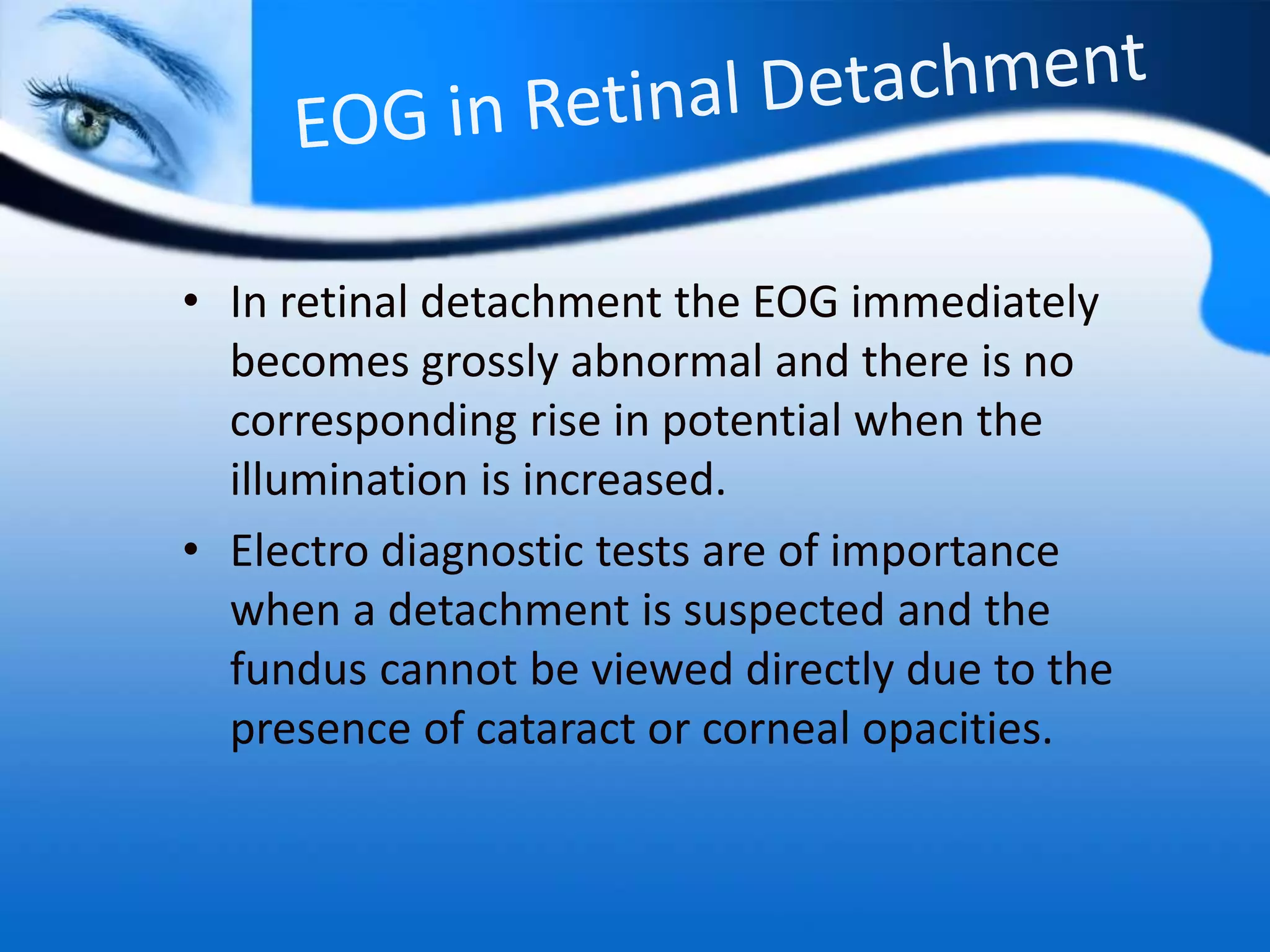 EOG in Retinal Detachment

• In retinal detachment the EOG immediately becomes grossly abnormal and there is no corresponding rise in potential when the illumination is increased.

• Electro diagnostic tests are of importance when a detachment is suspected and the fundus cannot be viewed directly due to the presence of cataract or corneal opacities.